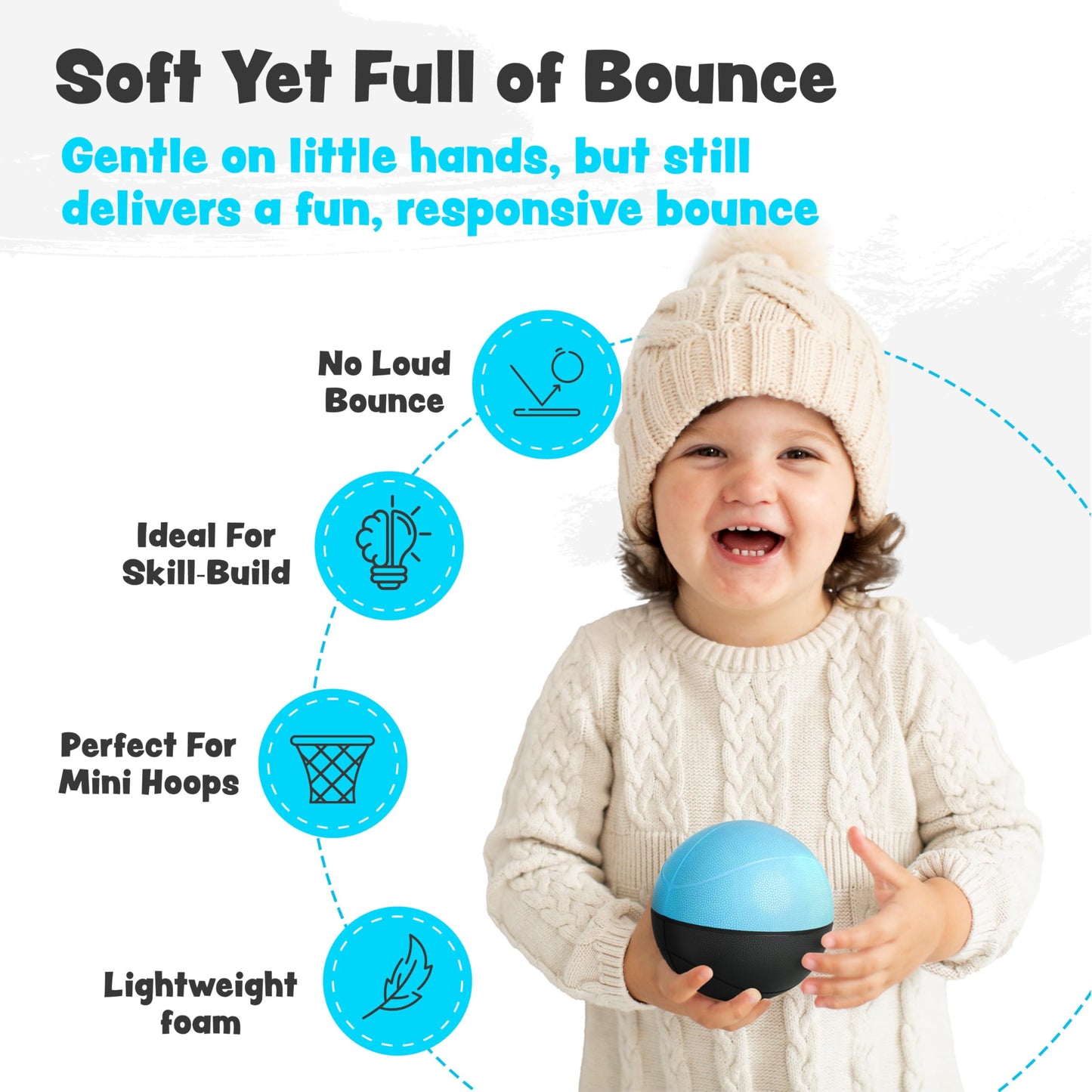 Soft Yet Full of Bounce

Gentle on little hands, but still delivers a fun, responsive bounce

No Loud Bounce

Ideal For Skill-Build

Perfect For Mini Hoops

Lightweight foam